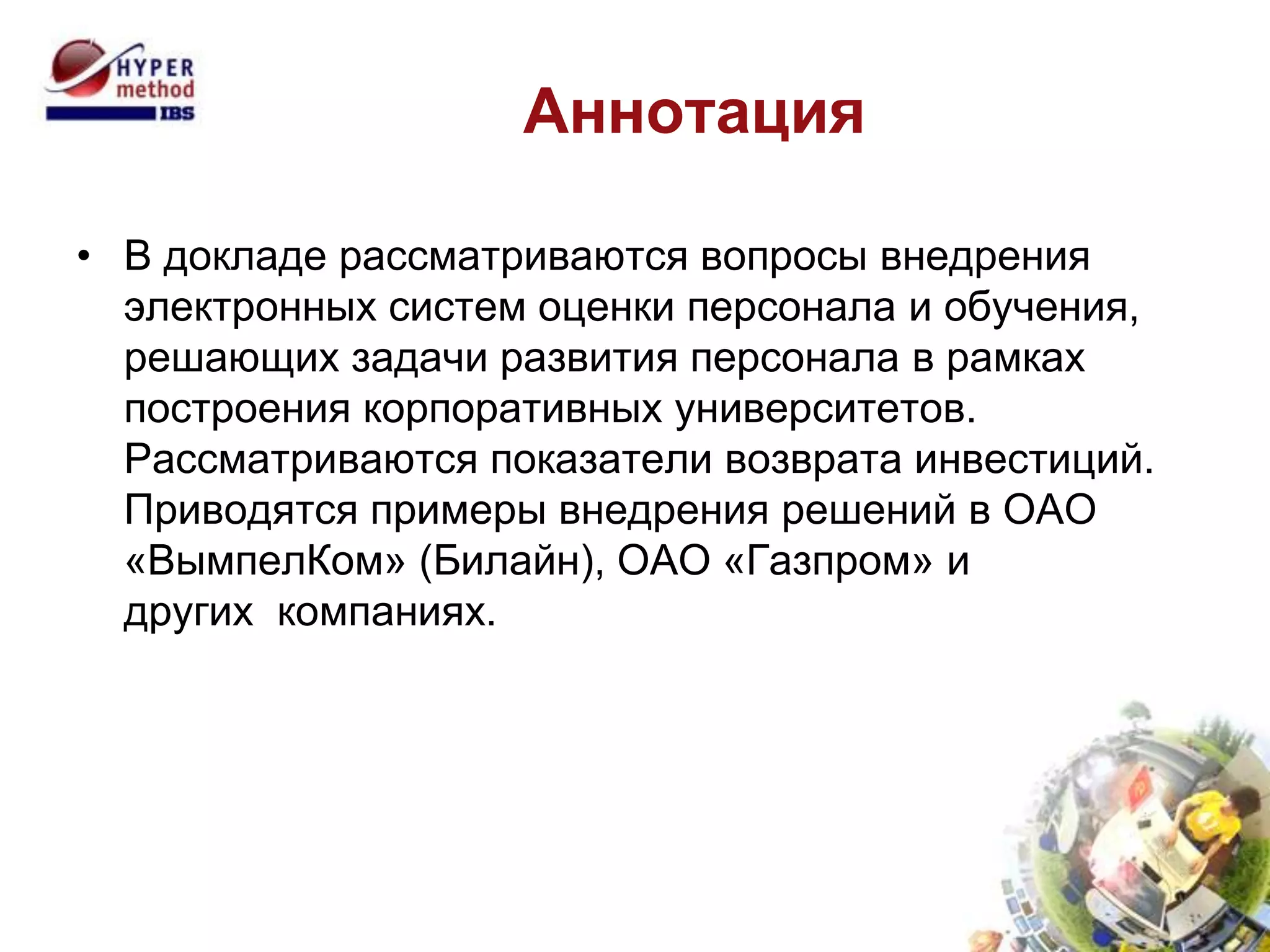 HYPER method IBS

Аннотация

• В докладе рассматриваются вопросы внедрения электронных систем оценки персонала и обучения, решающих задачи развития персонала в рамках построения корпоративных университетов. Рассматриваются показатели возврата инвестиций. Приводятся примеры внедрения решений в ОАО «ВымпелКом» (Билайн), ОАО «Газпром» и других компаниях.